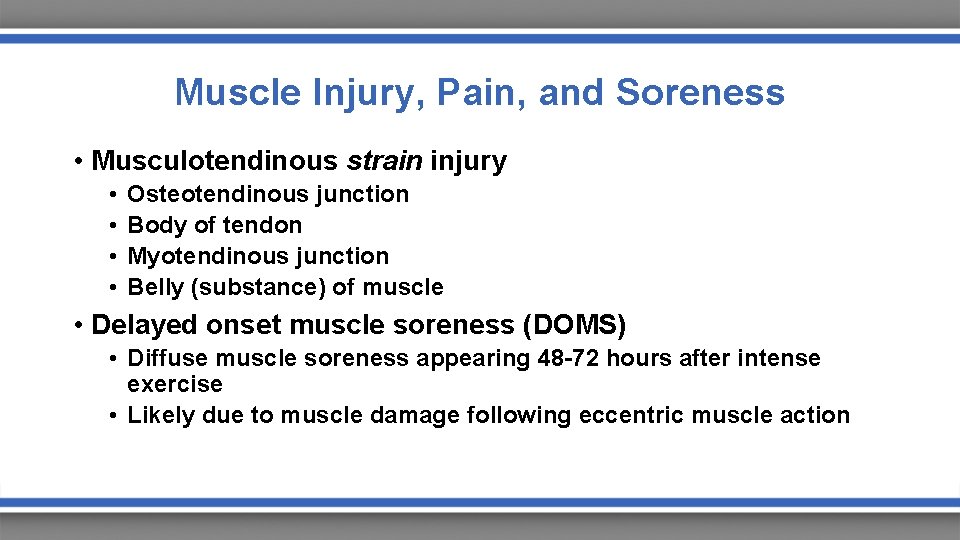 Muscle Injury, Pain, and Soreness

• Musculotendinous strain injury
  • Osteotendinous junction
  • Body of tendon
  • Myotendinous junction
  • Belly (substance) of muscle

• Delayed onset muscle soreness (DOMS)
  • Diffuse muscle soreness appearing 48-72 hours after intense exercise
  • Likely due to muscle damage following eccentric muscle action